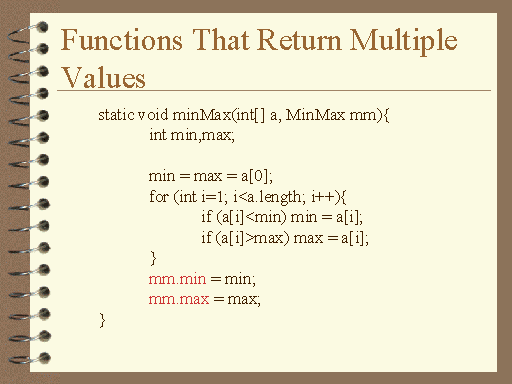 Functions That Return Multiple Values

static void minMax(int[] a, MinMax mm){
int min,max;

min = max = a[0];
for (int i=1; i<a.length; i++){
if (a[i]<min) min = a[i];
if (a[i]>max) max = a[i];
}
mm.min = min;
mm.max = max;
}